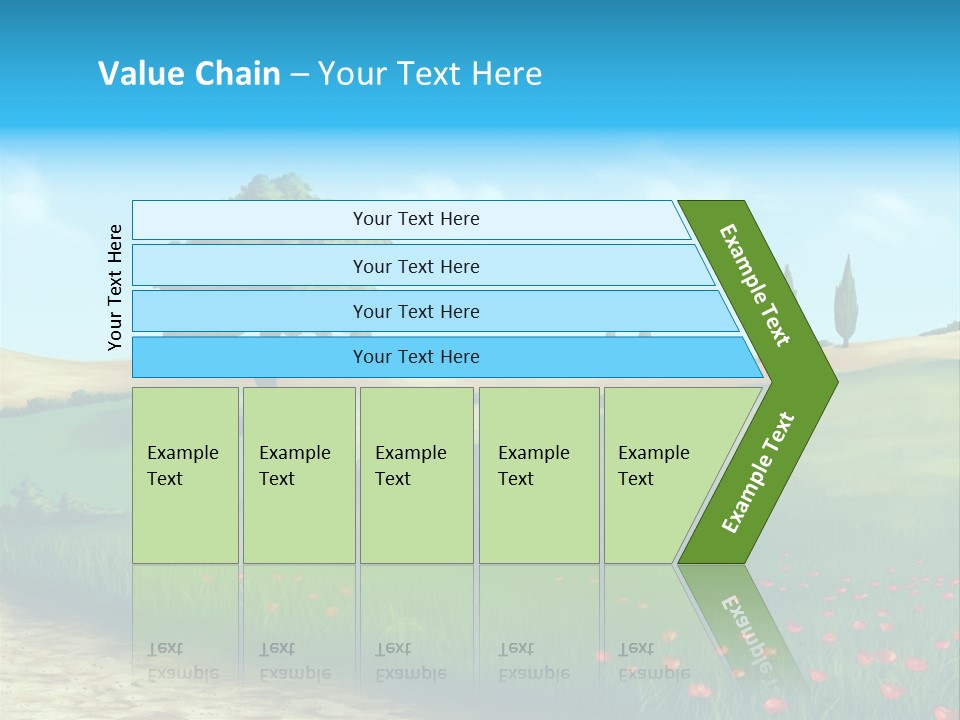 Value Chain – Your Text Here

Your Text Here

Your Text Here

Your Text Here

Your Text Here

Your Text Here

Example Text

Example Text

Example Text

Example Text

Example Text

Example Text

Example Text